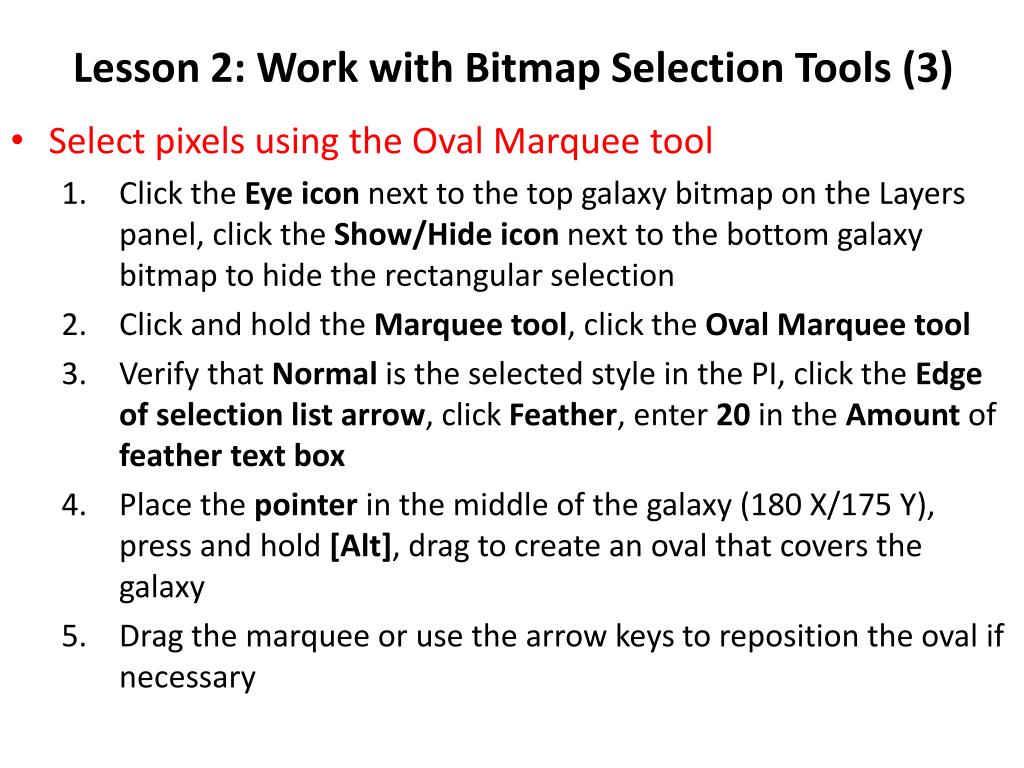 Lesson 2: Work with Bitmap Selection Tools (3)

• Select pixels using the Oval Marquee tool

1. Click the Eye icon next to the top galaxy bitmap on the Layers panel, click the Show/Hide icon next to the bottom galaxy bitmap to hide the rectangular selection
2. Click and hold the Marquee tool, click the Oval Marquee tool
3. Verify that Normal is the selected style in the PI, click the Edge of selection list arrow, click Feather, enter 20 in the Amount of feather text box
4. Place the pointer in the middle of the galaxy (180 X/175 Y), press and hold [Alt], drag to create an oval that covers the galaxy
5. Drag the marquee or use the arrow keys to reposition the oval if necessary